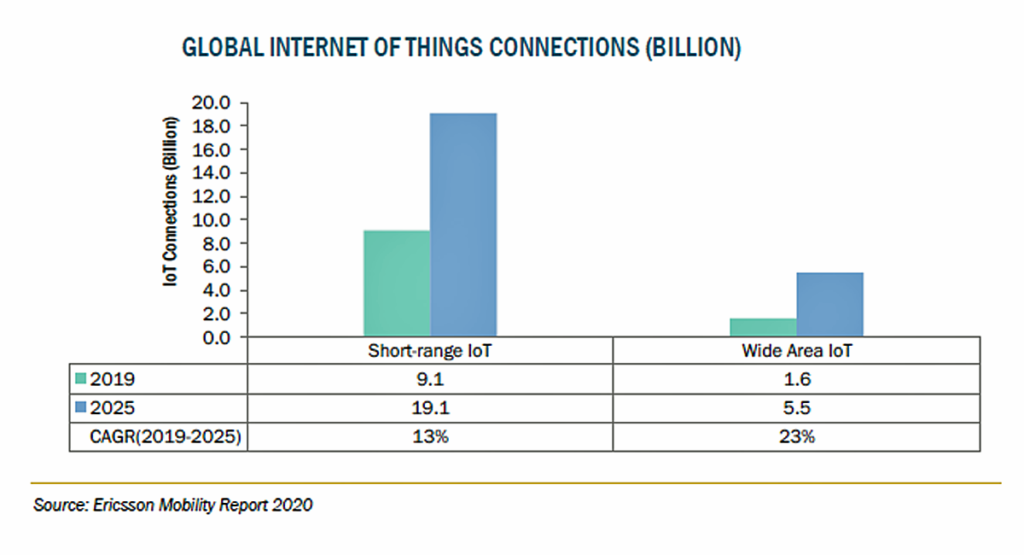 GLOBAL INTERNET OF THINGS CONNECTIONS (BILLION)

IoT Connections (Billion)

20.0
18.0
16.0
14.0
12.0
10.0
8.0
6.0
4.0
2.0
0.0

| | Short-range IoT | Wide Area IoT |
|---|---|---|
| 2019 | 9.1 | 1.6 |
| 2025 | 19.1 | 5.5 |
| CAGR(2019-2025) | 13% | 23% |

Source: Ericsson Mobility Report 2020